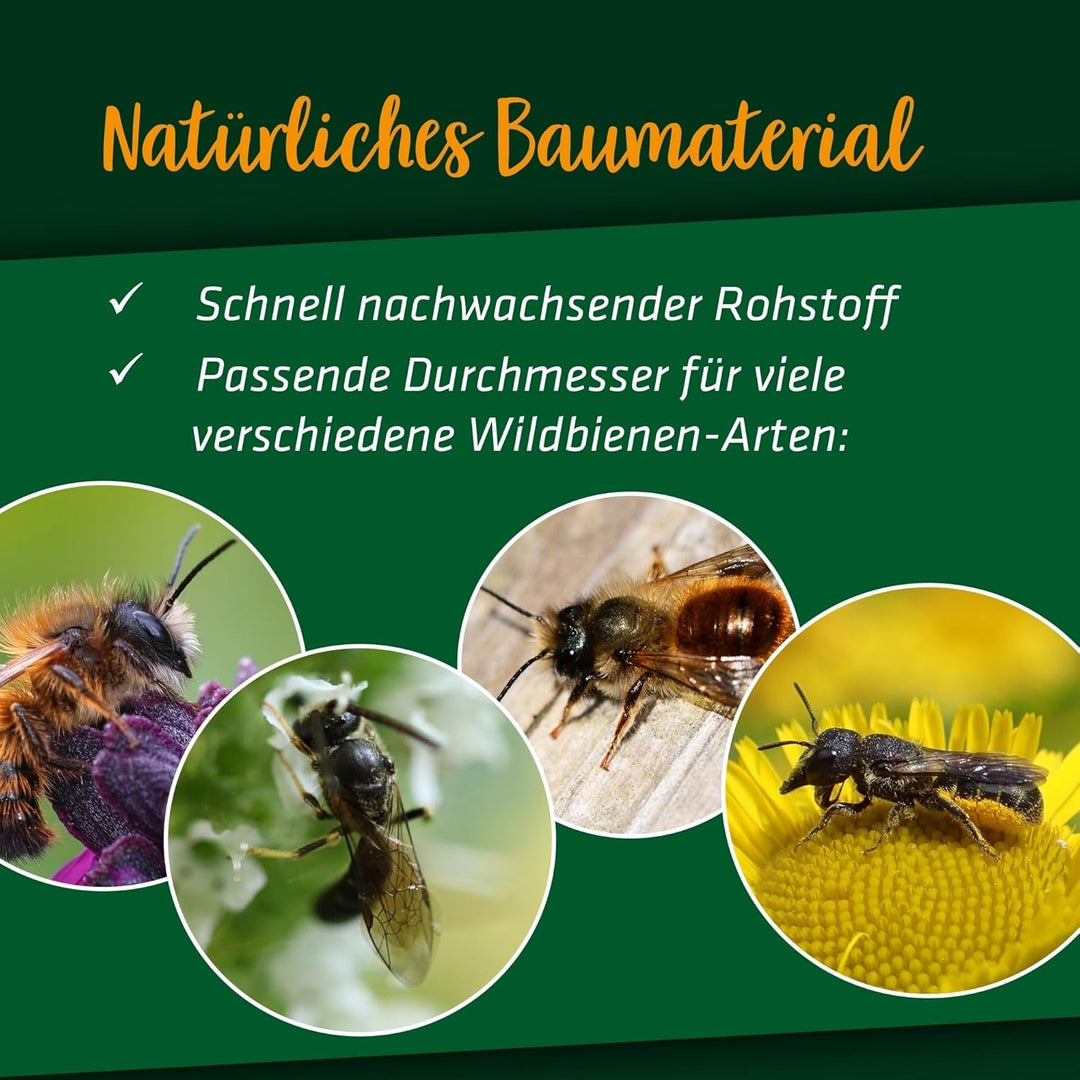 Natürliches Baumaterial

✓ Schnell nachwachsender Rohstoff

✓ Passende Durchmesser für viele verschiedene Wildbienen-Arten: